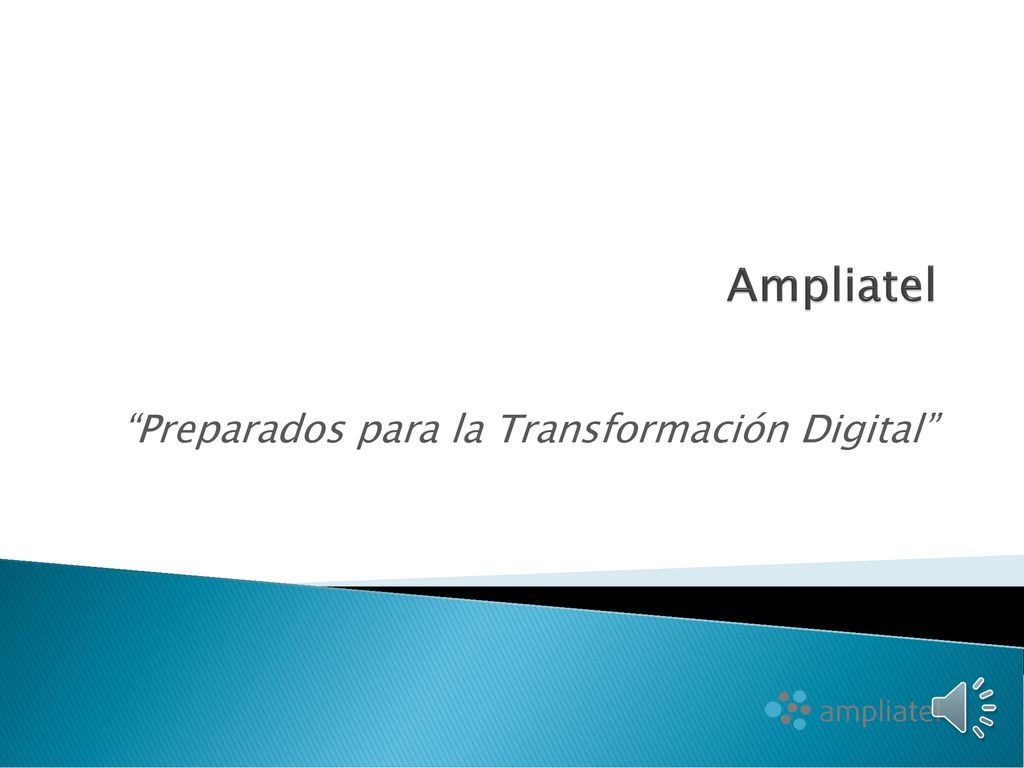 Ampliatel

“Preparados para la Transformación Digital”

ampliatel